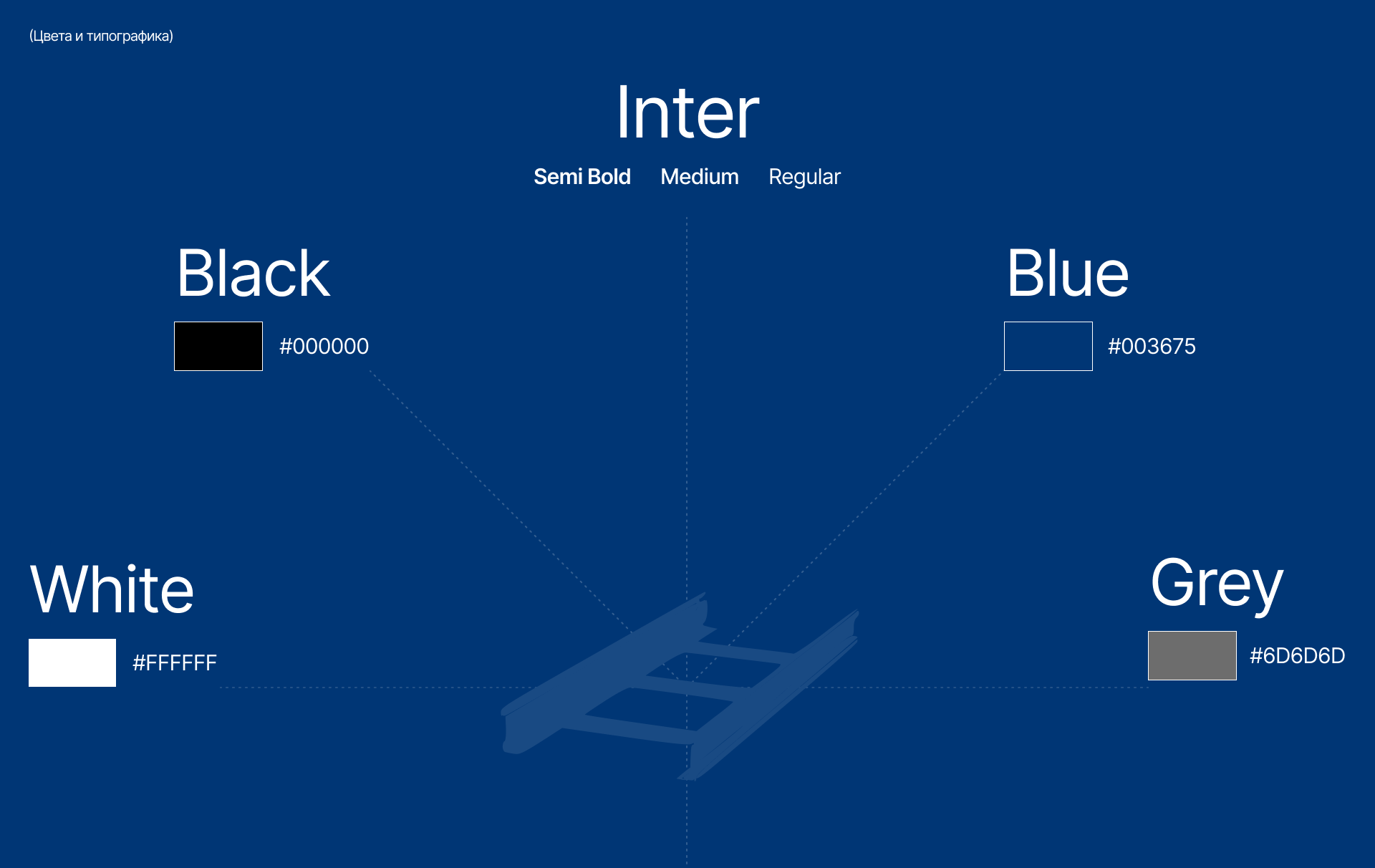 (Цвета и типографика)

Inter

Semi Bold Medium Regular

Black

#000000

Blue

#003675

White

#FFFFFF

Grey

#6D6D6D